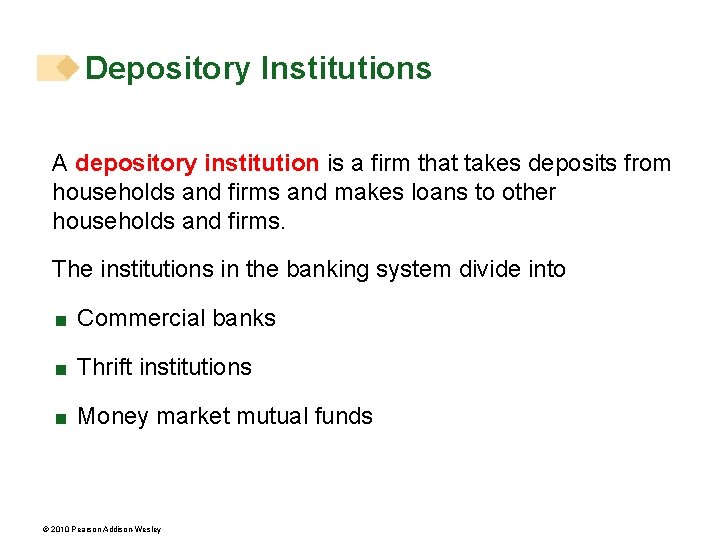 Depository Institutions

A depository institution is a firm that takes deposits from households and firms and makes loans to other households and firms.

The institutions in the banking system divide into

■ Commercial banks

■ Thrift institutions

■ Money market mutual funds

© 2010 Pearson Addison Wesley